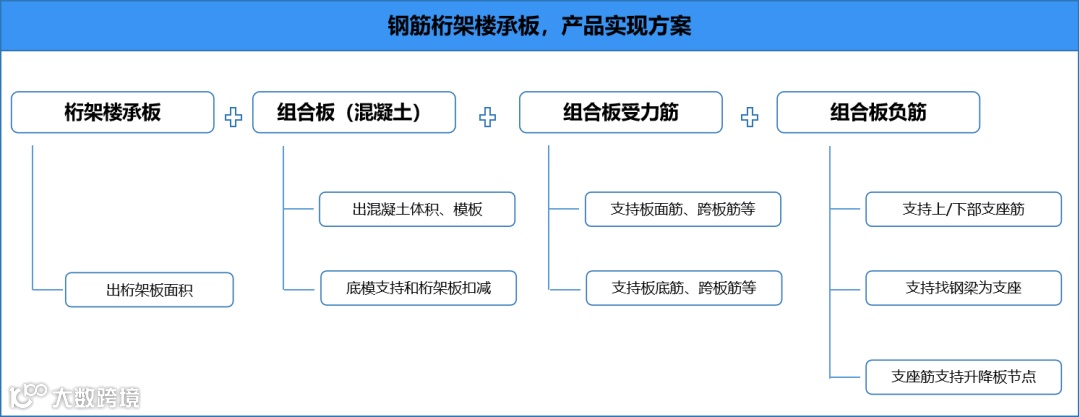 钢筋桁架楼承板，产品实现方案

桁架楼承板

出桁架板面积

组合板（混凝土）

出混凝土体积、模板

底模支持和桁架板扣减

组合板受力筋

支持板面筋、跨板筋等

支持板底筋、跨板筋等

组合板负筋

支持上/下部支座筋

支持找钢梁为支座

支座筋支持升降板节点

大数跨境